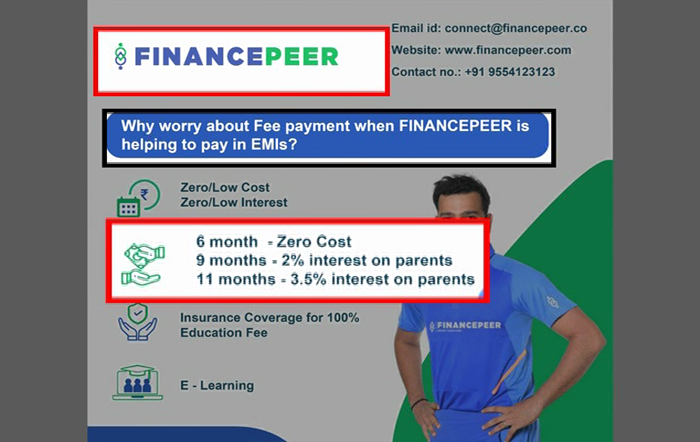 FINANCEPEER

Email id: connect@financepeer.co
Website: www.financepeer.com
Contact no.: +91 9554123123

Why worry about Fee payment when FINANCEPEER is helping to pay in EMIs?

Zero/Low Cost
Zero/Low Interest

6 month - Zero Cost
9 months - 2% interest on parents
11 months - 3.5% interest on parents

Insurance Coverage for 100% Education Fee

E - Learning

FINANCEPEER